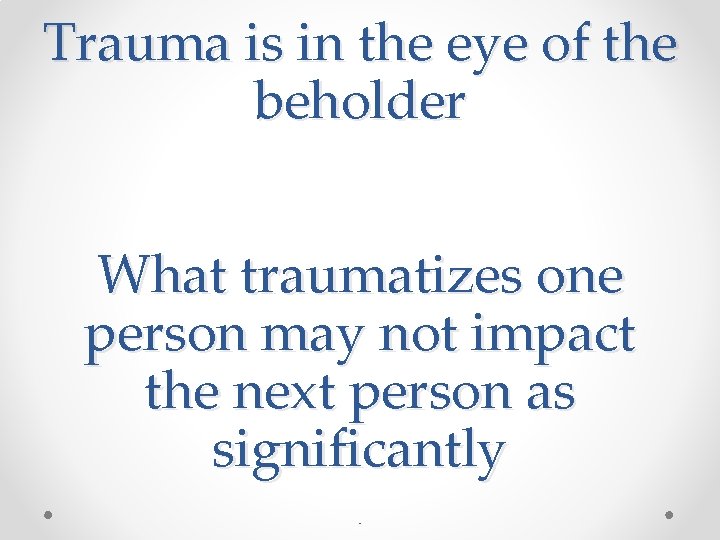 Trauma is in the eye of the beholder

What traumatizes one person may not impact the next person as significantly